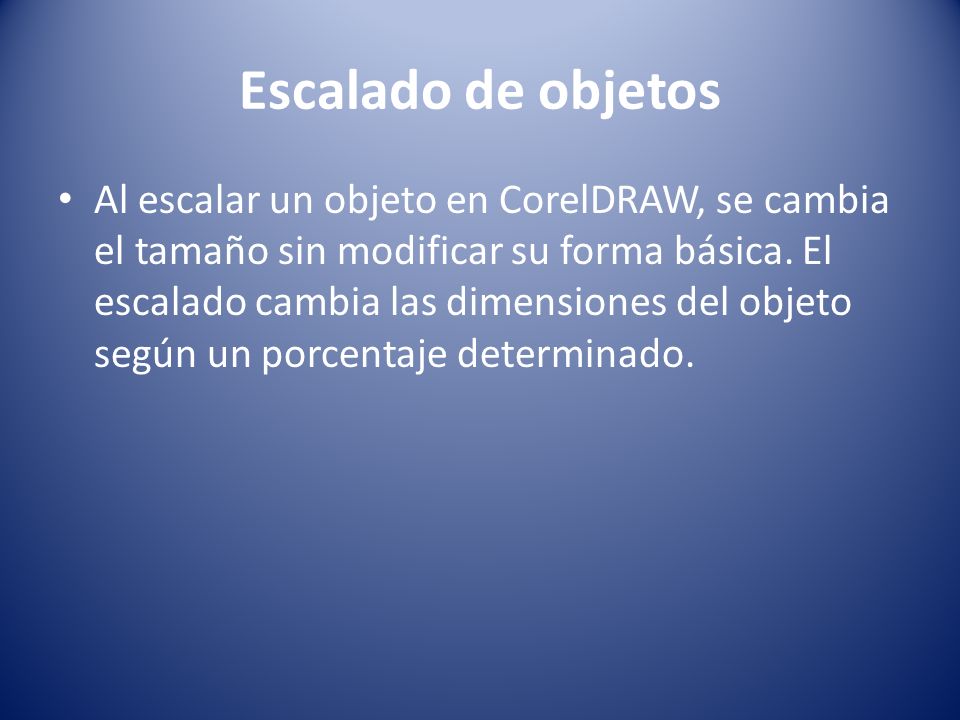 Escalado de objetos

• Al escalar un objeto en CorelDRAW, se cambia el tamaño sin modificar su forma básica. El escalado cambia las dimensiones del objeto según un porcentaje determinado.